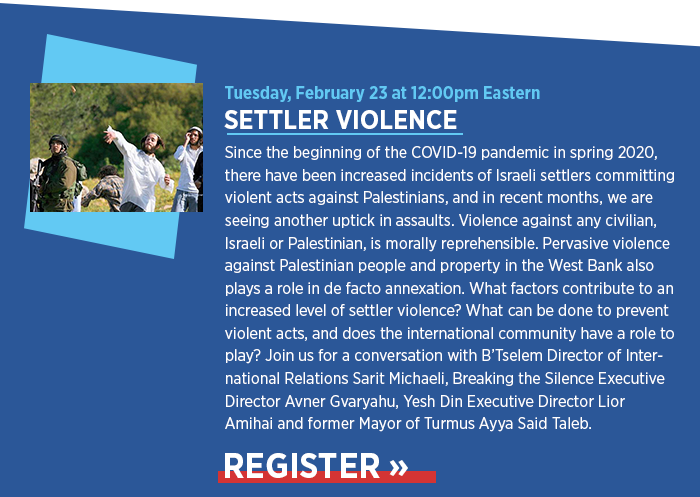 Tuesday, February 23 at 12:00pm Eastern

SETTLER VIOLENCE

Since the beginning of the COVID-19 pandemic in spring 2020, there have been increased incidents of Israeli settlers committing violent acts against Palestinians, and in recent months, we are seeing another uptick in assaults. Violence against any civilian, Israeli or Palestinian, is morally reprehensible. Pervasive violence against Palestinian people and property in the West Bank also plays a role in de facto annexation. What factors contribute to an increased level of settler violence? What can be done to prevent violent acts, and does the international community have a role to play? Join us for a conversation with B'Tselem Director of International Relations Sarit Michaeli, Breaking the Silence Executive Director Avner Gvaryahu, Yesh Din Executive Director Lior Amihai and former Mayor of Turmus Ayya Said Taleb.

REGISTER »